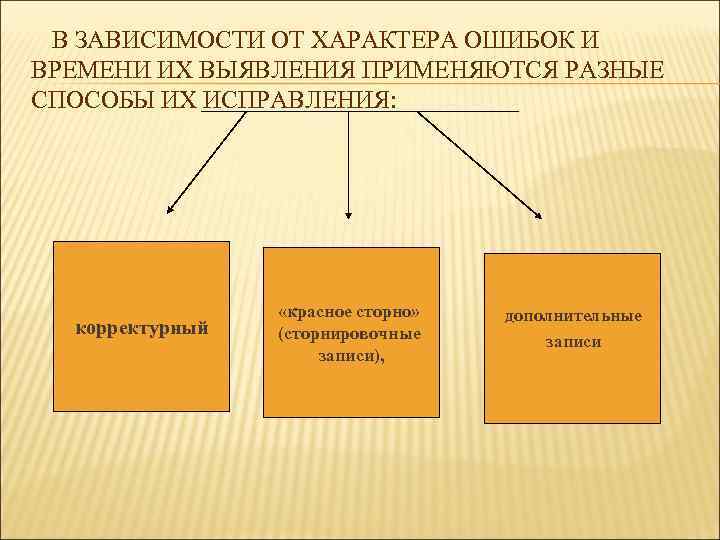 В ЗАВИСИМОСТИ ОТ ХАРАКТЕРА ОШИБОК И ВРЕМЕНИ ИХ ВЫЯВЛЕНИЯ ПРИМЕНЯЮТСЯ РАЗНЫЕ СПОСОБЫ ИХ ИСПРАВЛЕНИЯ:

корректурный

«красное сторно» (сторнировочные записи),

дополнительные записи